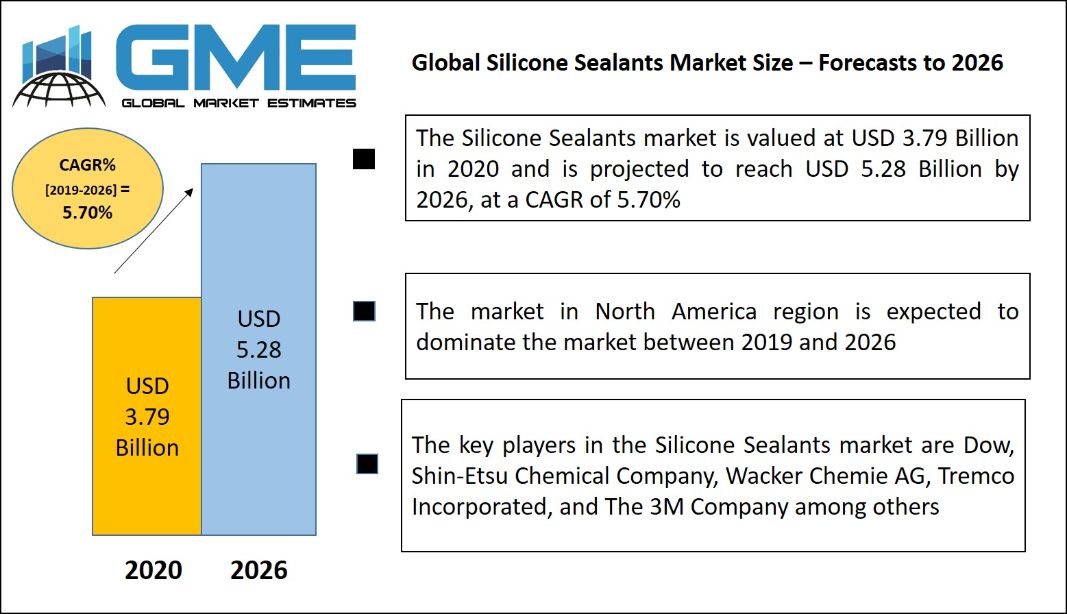 GME
GLOBAL MARKET ESTIMATES

Global Silicone Sealants Market Size – Forecasts to 2026

CAGR%
[2019-2026] =
5.70%

USD
3.79
Billion

USD
5.28
Billion

2020 2026

The Silicone Sealants market is valued at USD 3.79 Billion in 2020 and is projected to reach USD 5.28 Billion by 2026, at a CAGR of 5.70%

The market in North America region is expected to dominate the market between 2019 and 2026

The key players in the Silicone Sealants market are Dow, Shin-Etsu Chemical Company, Wacker Chemie AG, Tremco Incorporated, and The 3M Company among others